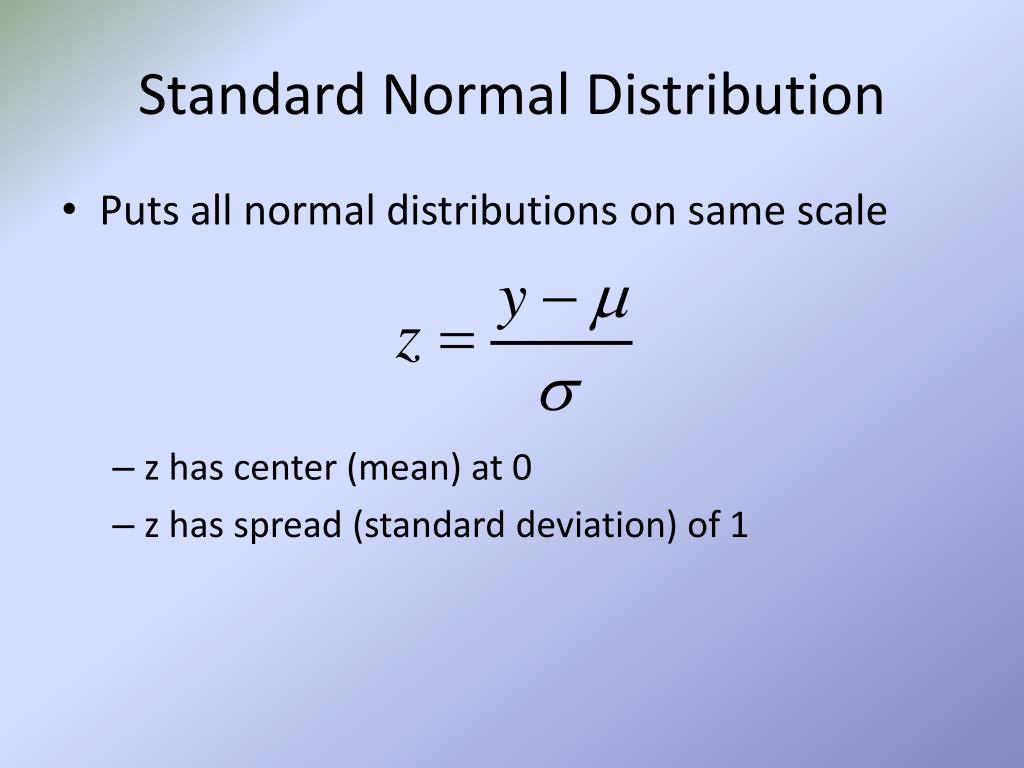 Standard Normal Distribution

• Puts all normal distributions on same scale

$z = \frac{y - \mu}{\sigma}$

– z has center (mean) at 0
– z has spread (standard deviation) of 1